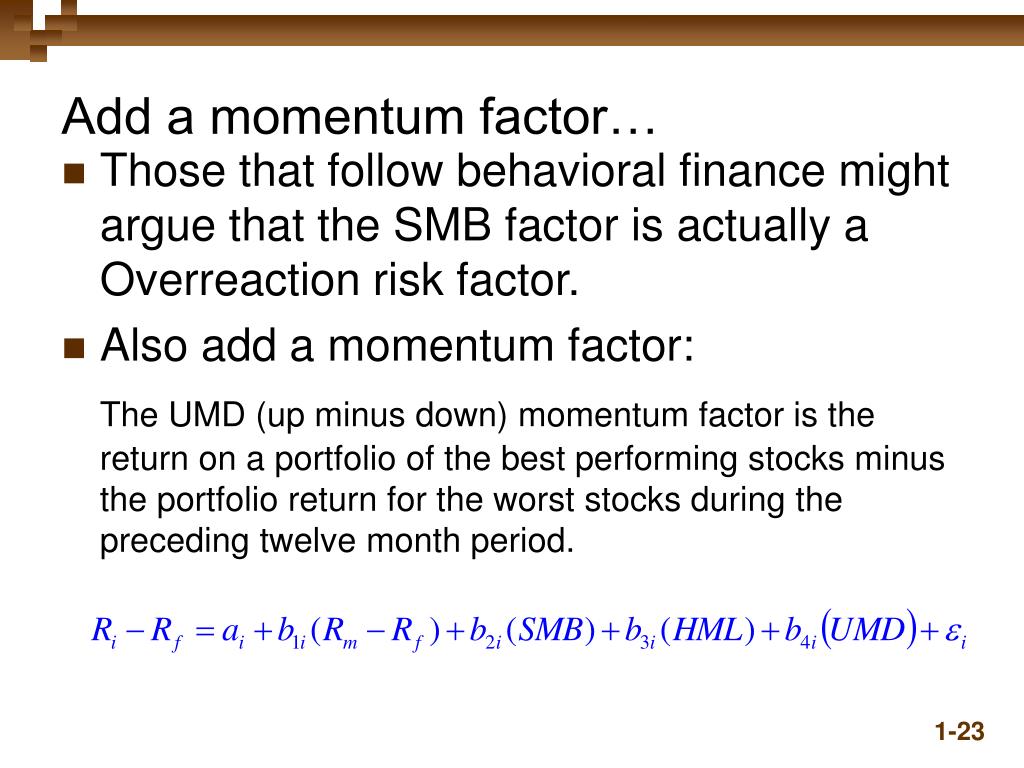 Add a momentum factor…

Those that follow behavioral finance might argue that the SMB factor is actually a Overreaction risk factor.

Also add a momentum factor:

The UMD (up minus down) momentum factor is the return on a portfolio of the best performing stocks minus the portfolio return for the worst stocks during the preceding twelve month period.

$R_i - R_f = a_i + b_{1i}(R_m - R_f) + b_{2i}(SMB) + b_{3i}(HML) + b_{4i}(UMD) + \varepsilon_i$

1-23